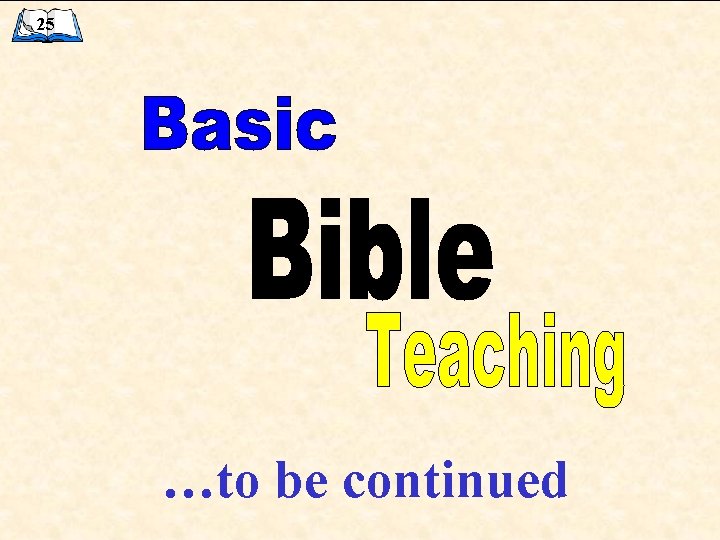 25

Basic

Bible

Teaching

…to be continued